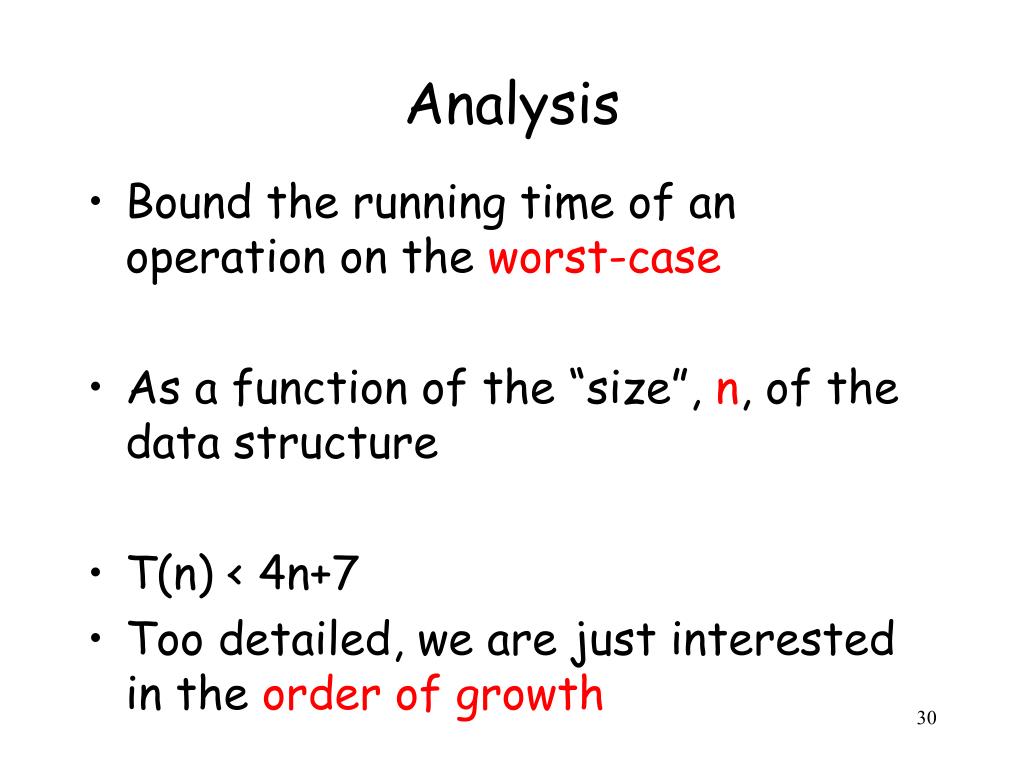 Analysis

• Bound the running time of an operation on the worst-case

• As a function of the “size”, n, of the data structure

• $T(n) < 4n+7$
• Too detailed, we are just interested in the order of growth

30